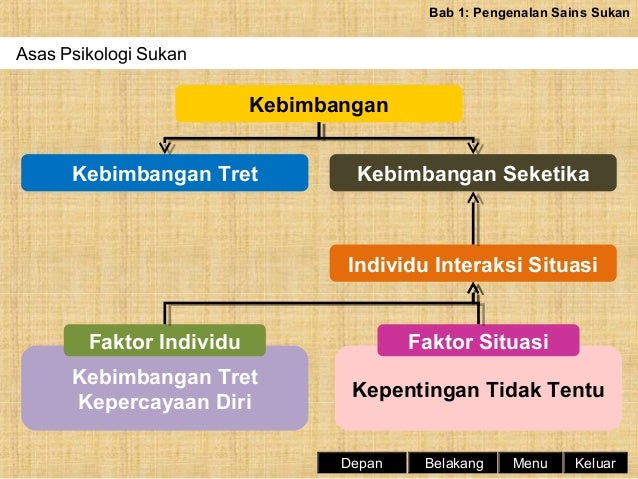 Bab 1: Pengenalan Sains Sukan

Asas Psikologi Sukan

Kebimbangan

Kebimbangan Tret

Kebimbangan Seketika

Individu Interaksi Situasi

Faktor Individu

Kebimbangan Tret
Kepercayaan Diri

Faktor Situasi

Kepentingan Tidak Tentu

Depan Belakang Menu Keluar